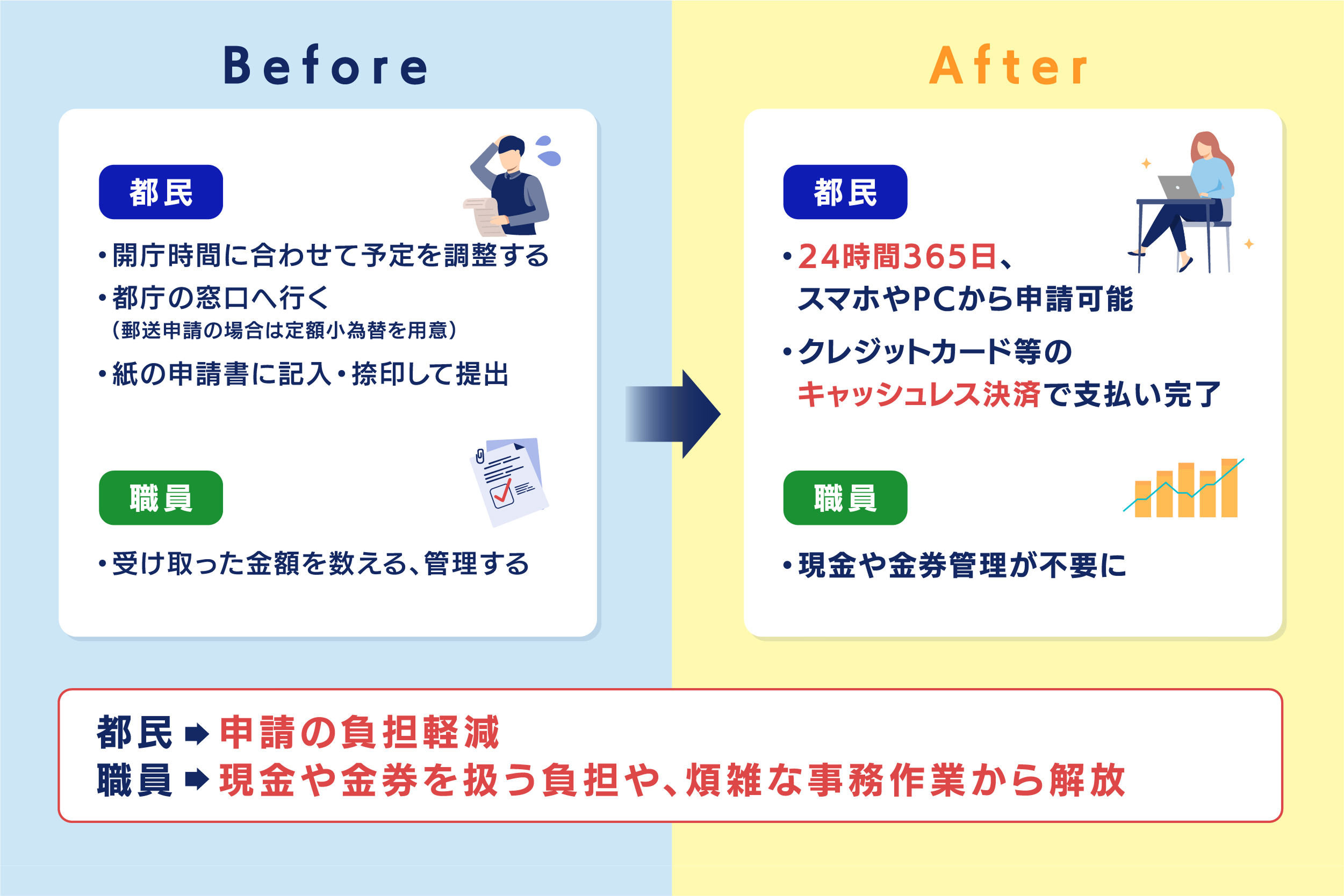 Before

都民

・開庁時間に合わせて予定を調整する
・都庁の窓口へ行く
（郵送申請の場合は定額小為替を用意）
・紙の申請書に記入・捺印して提出

職員

・受け取った金額を数える、管理する

After

都民

・24時間365日、スマホやPCから申請可能
・クレジットカード等のキャッシュレス決済で支払い完了

職員

・現金や金券管理が不要に

都民 ➡ 申請の負担軽減
職員 ➡ 現金や金券を扱う負担や、煩雑な事務作業から解放